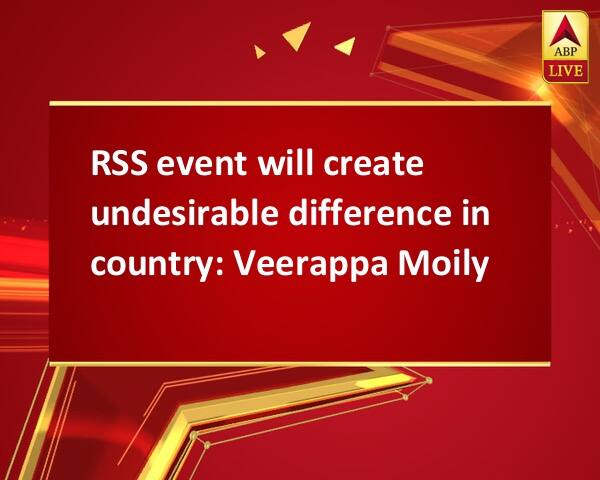 ABP
LIVE

RSS event will create undesirable difference in country: Veerappa Moily